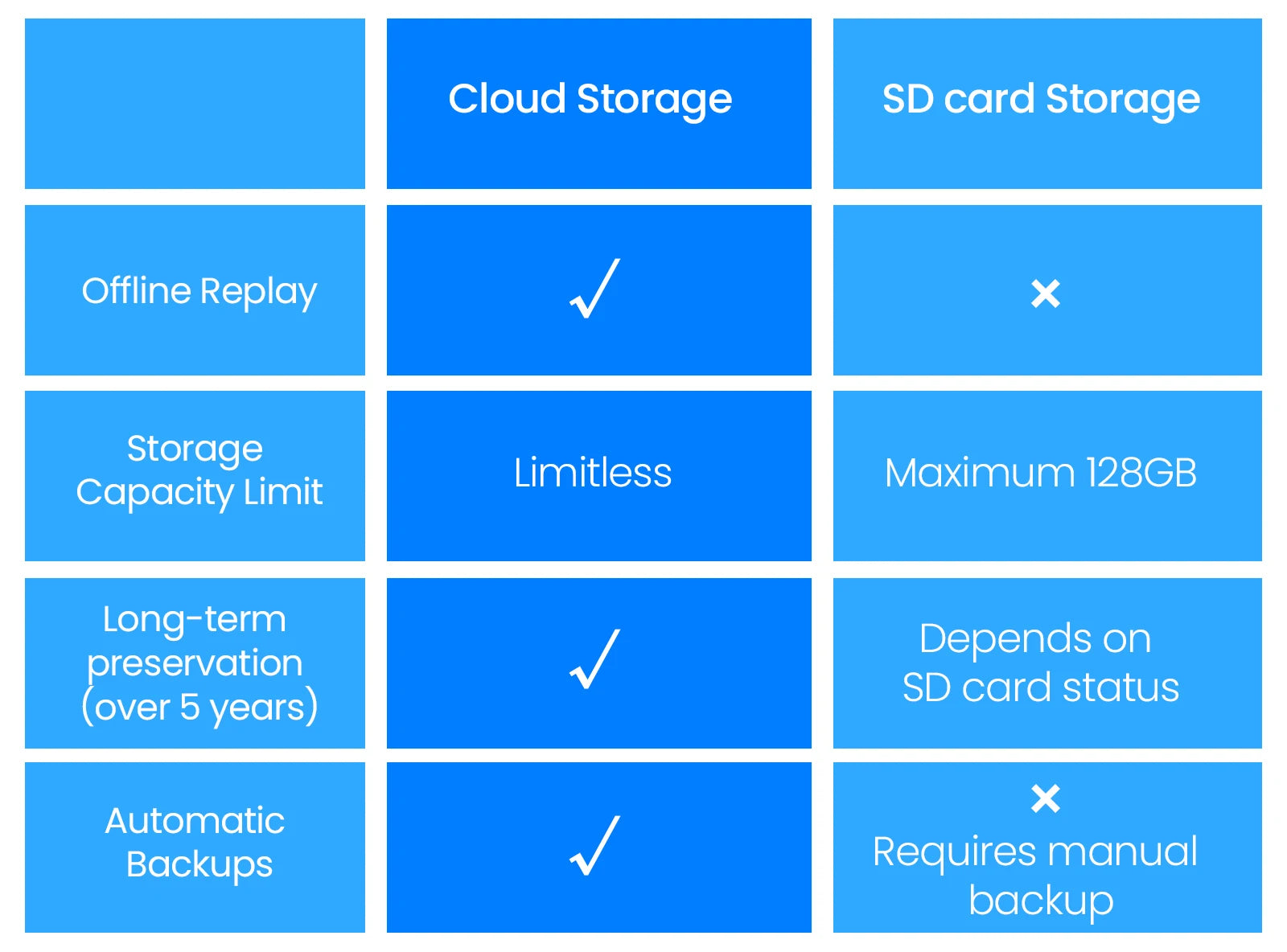 | | Cloud Storage | SD card Storage |
|---|---|---|
| Offline Replay | ✓ | × |
| Storage Capacity Limit | Limitless | Maximum 128GB |
| Long-term preservation (over 5 years) | ✓ | Depends on SD card status |
| Automatic Backups | ✓ | × Requires manual backup |